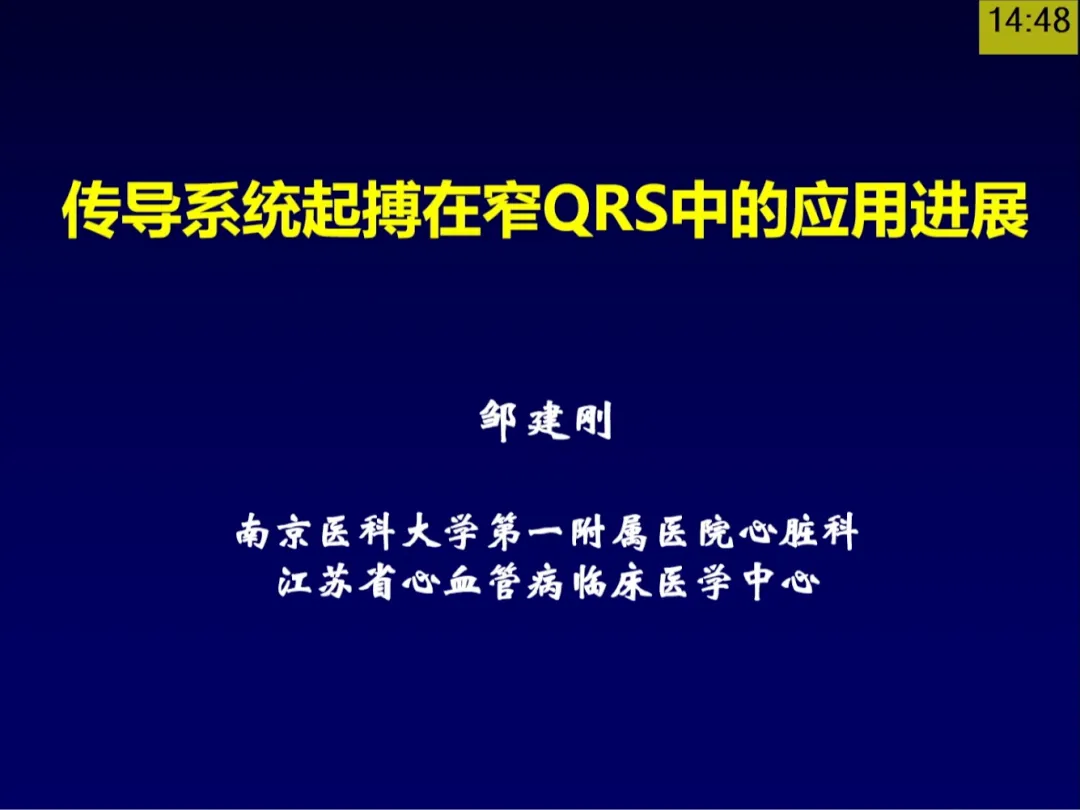 14:48

传导系统起搏在窄QRS中的应用进展

邹建刚

南京医科大学第一附属医院心脏科
江苏省心血管病临床医学中心